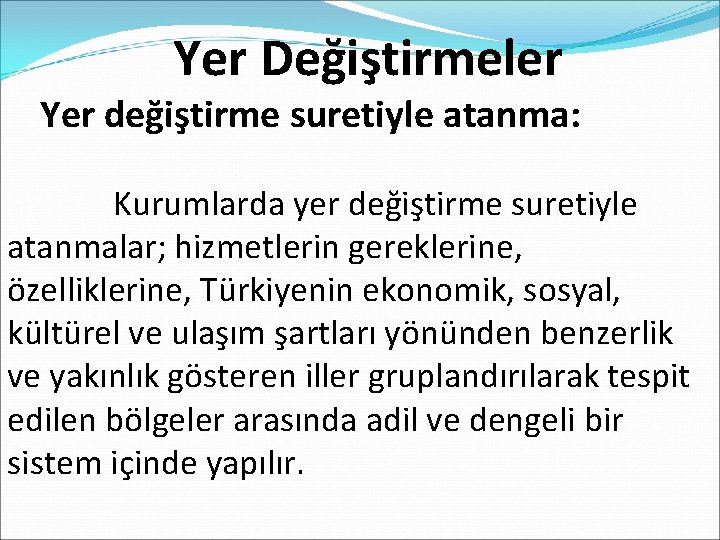 Yer Değiştirmeler

Yer değiştirme suretiyle atanma:

Kurumlarda yer değiştirme suretiyle atanmalar; hizmetlerin gereklerine, özelliklerine, Türkiyenin ekonomik, sosyal, kültürel ve ulaşım şartları yönünden benzerlik ve yakınlık gösteren iller gruplandırılarak tespit edilen bölgeler arasında adil ve dengeli bir sistem içinde yapılır.